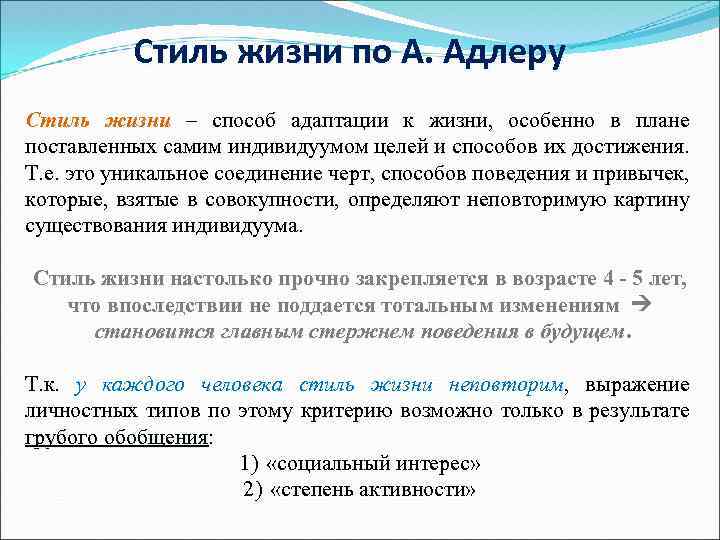 Стиль жизни по А. Адлеру

Стиль жизни – способ адаптации к жизни, особенно в плане поставленных самим индивидуумом целей и способов их достижения. Т.е. это уникальное соединение черт, способов поведения и привычек, которые, взятые в совокупности, определяют неповторимую картину существования индивидуума.

Стиль жизни настолько прочно закрепляется в возрасте 4 - 5 лет, что впоследствии не поддается тотальным изменениям → становится главным стержнем поведения в будущем.

Т.к. у каждого человека стиль жизни неповторим, выражение личностных типов по этому критерию возможно только в результате грубого обобщения:

1) «социальный интерес»
2) «степень активности»